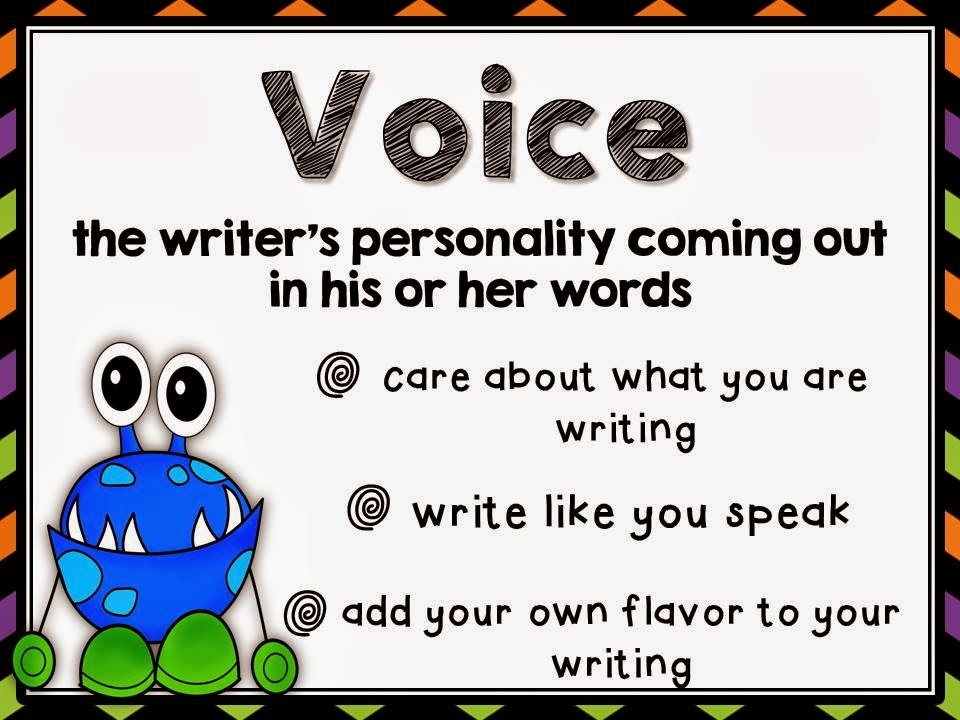 Voice

the writer's personality coming out in his or her words

care about what you are writing

write like you speak

add your own flavor to your writing